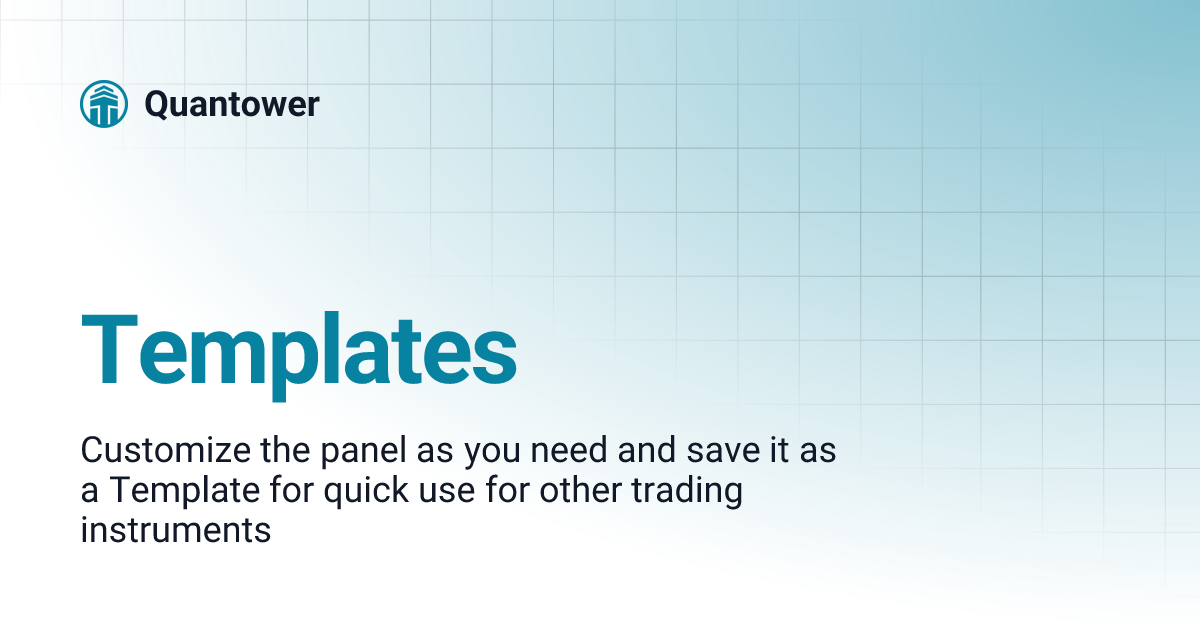 Quantower

Templates

Customize the panel as you need and save it as a Template for quick use for other trading instruments